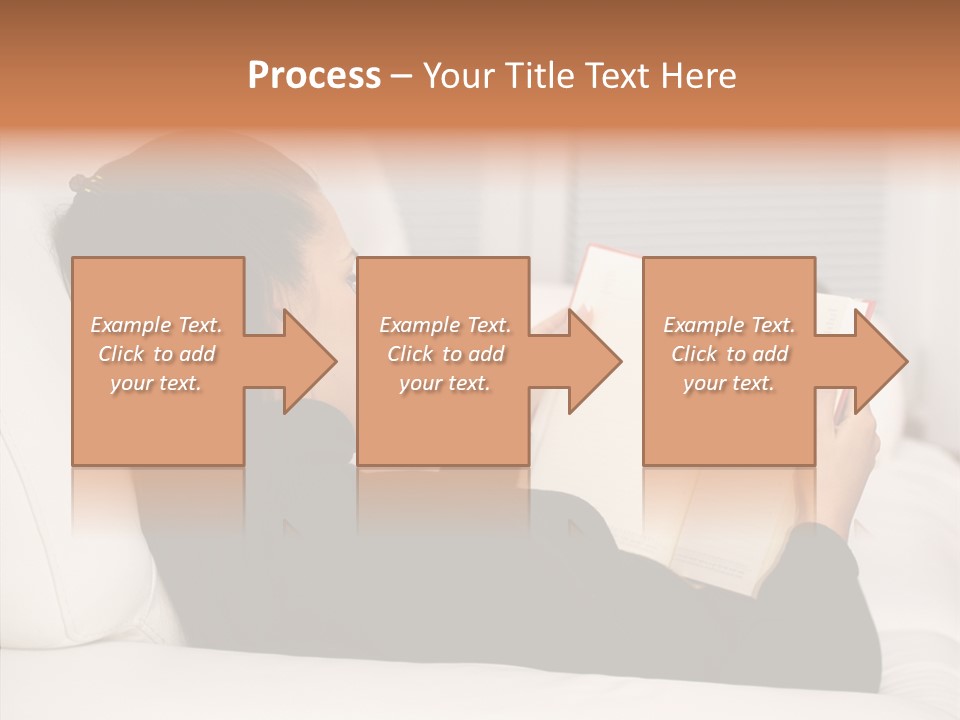 Process – Your Title Text Here

Example Text. Click to add your text.

Example Text. Click to add your text.

Example Text. Click to add your text.